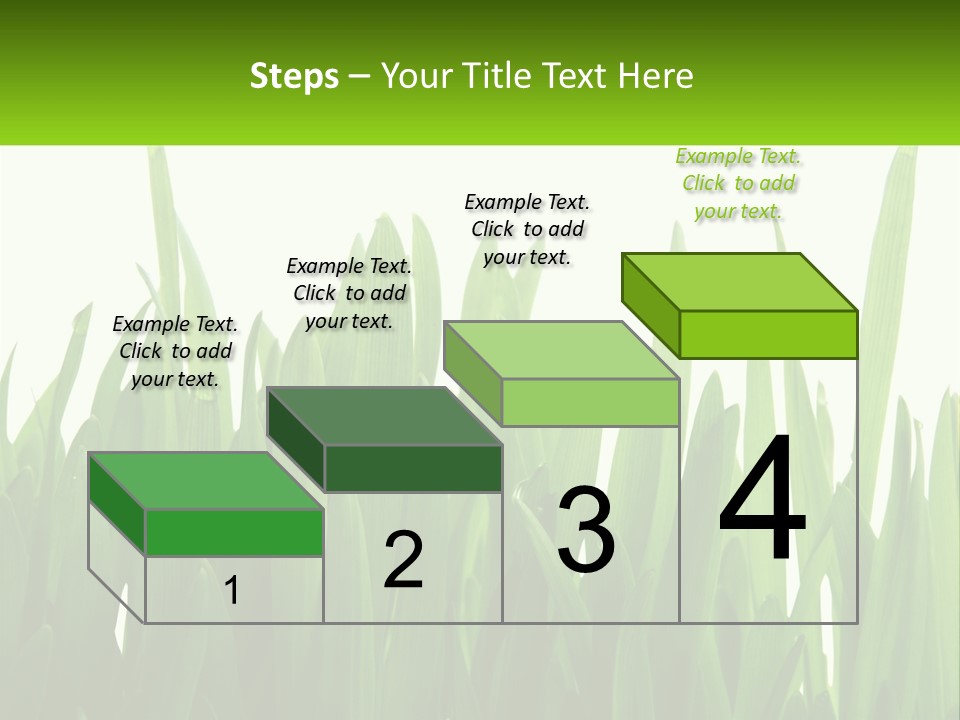 Steps – Your Title Text Here

Example Text. Click to add your text.

Example Text. Click to add your text.

Example Text. Click to add your text.

Example Text. Click to add your text.

1

2

3

4